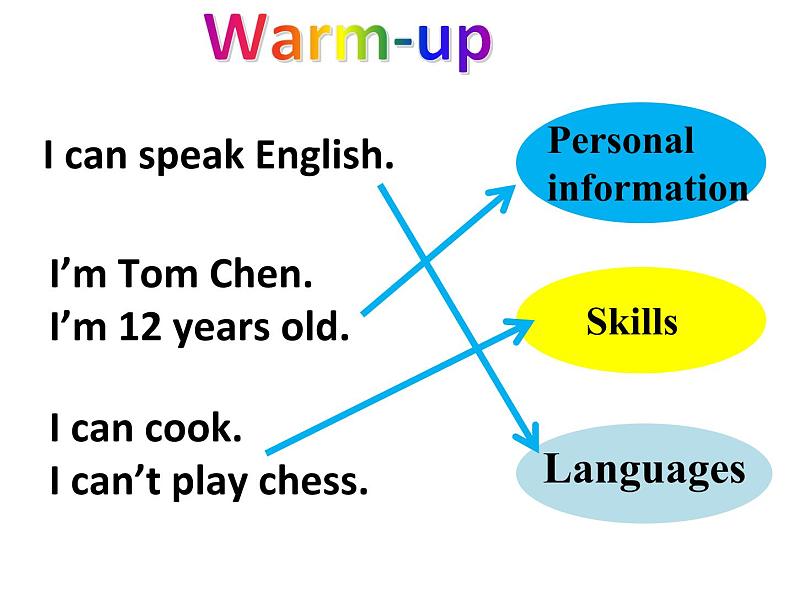 Warm-up

I can speak English.

I'm Tom Chen.
I'm 12 years old.

I can cook.
I can't play chess.

Personal information

Skills

Languages